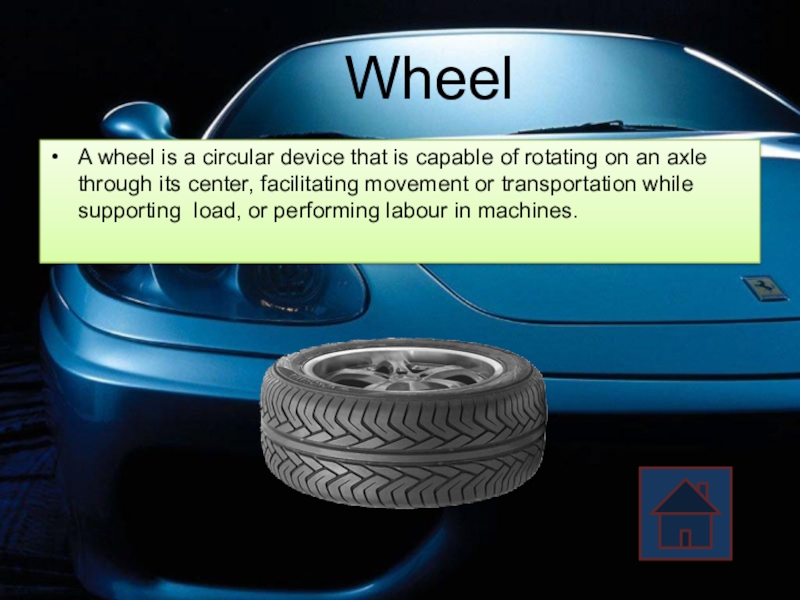 Wheel

• A wheel is a circular device that is capable of rotating on an axle through its center, facilitating movement or transportation while supporting  load, or performing labour in machines.